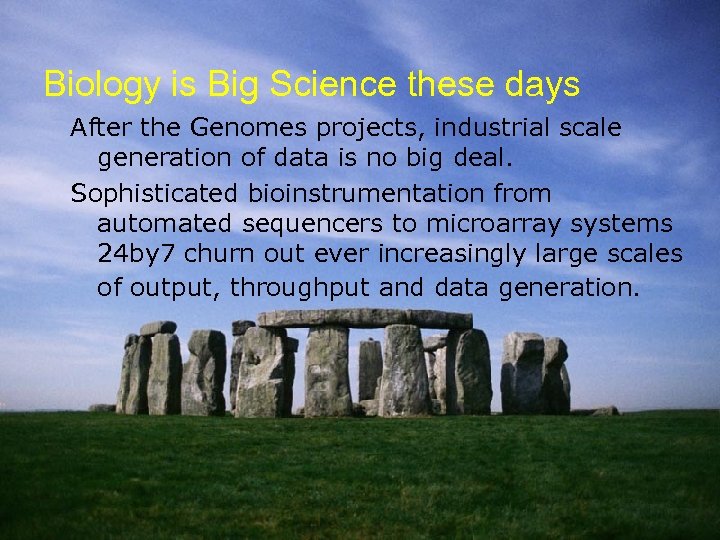 Biology is Big Science these days

After the Genomes projects, industrial scale generation of data is no big deal.

Sophisticated bioinstrumentation from automated sequencers to microarray systems 24by7 churn out ever increasingly large scales of output, throughput and data generation.